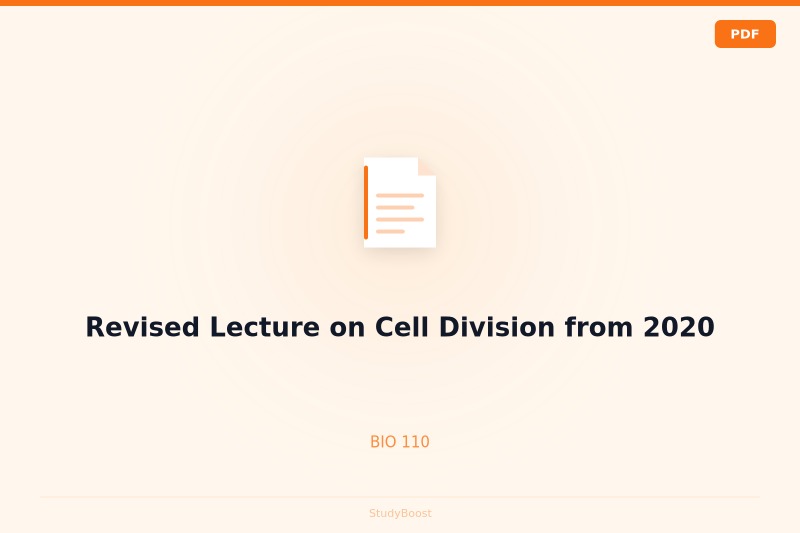 PDF

Revised Lecture on Cell Division from 2020

BIO 110

StudyBoost